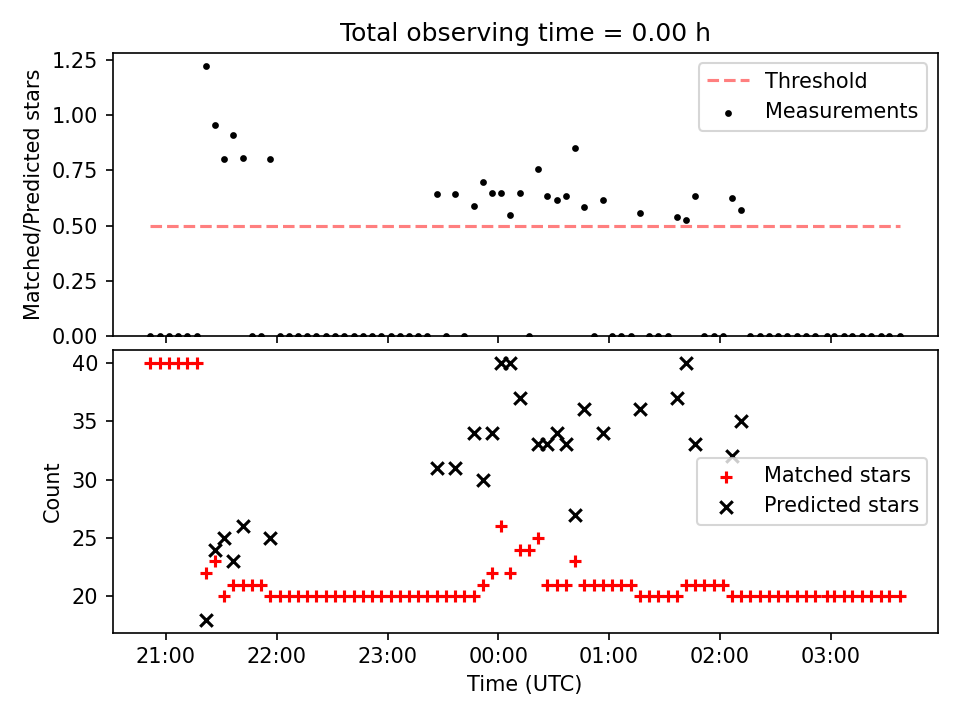 Total observing time = 0.00 h

Matched/Predicted stars

1.25
1.00
0.75
0.50
0.25
0.00

Threshold
Measurements

Count

40
35
30
25
20

Matched stars
Predicted stars

21:00
22:00
23:00
00:00
01:00
02:00
03:00

Time (UTC)